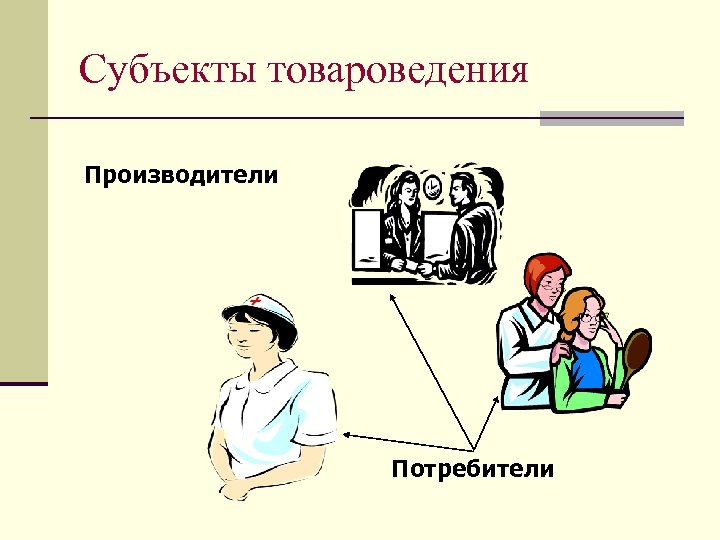 Субъекты товароведения

Производители

Потребители